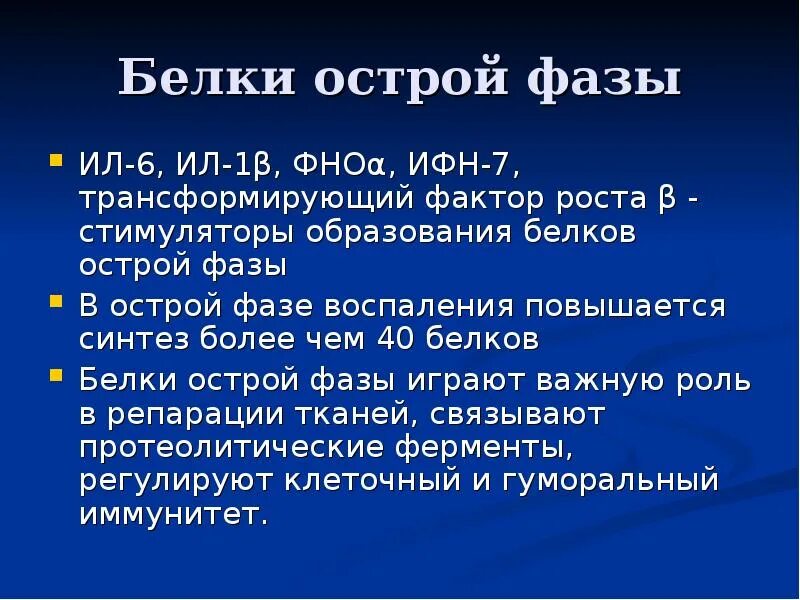 Белки острой фазы

- ИЛ-6, ИЛ-1β, ФНОα, ИФН-7, трансформирующий фактор роста β - стимуляторы образования белков острой фазы
- В острой фазе воспаления повышается синтез более чем 40 белков
- Белки острой фазы играют важную роль в репарации тканей, связывают протеолитические ферменты, регулируют клеточный и гуморальный иммунитет.